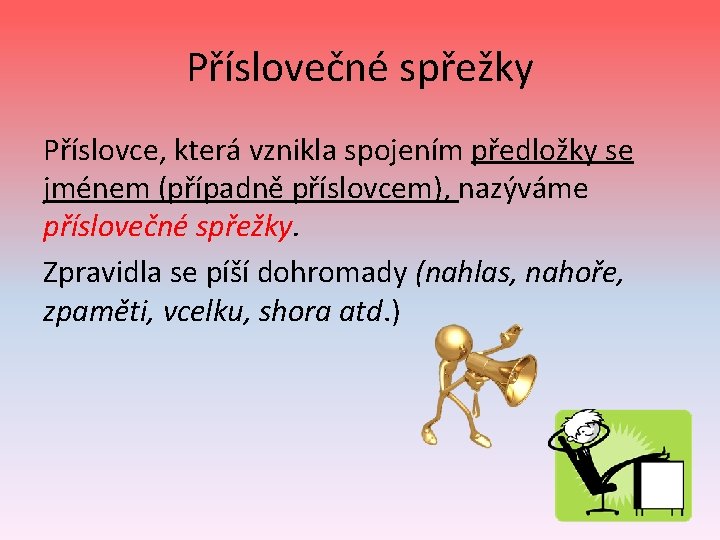 Příslovečné spřežky

Příslovce, která vznikla spojením předložky se jménem (případně příslovcem), nazýváme příslovečné spřežky.

Zpravidla se píší dohromady (nahlas, nahoře, zpaměti, vcelku, shora atd.)